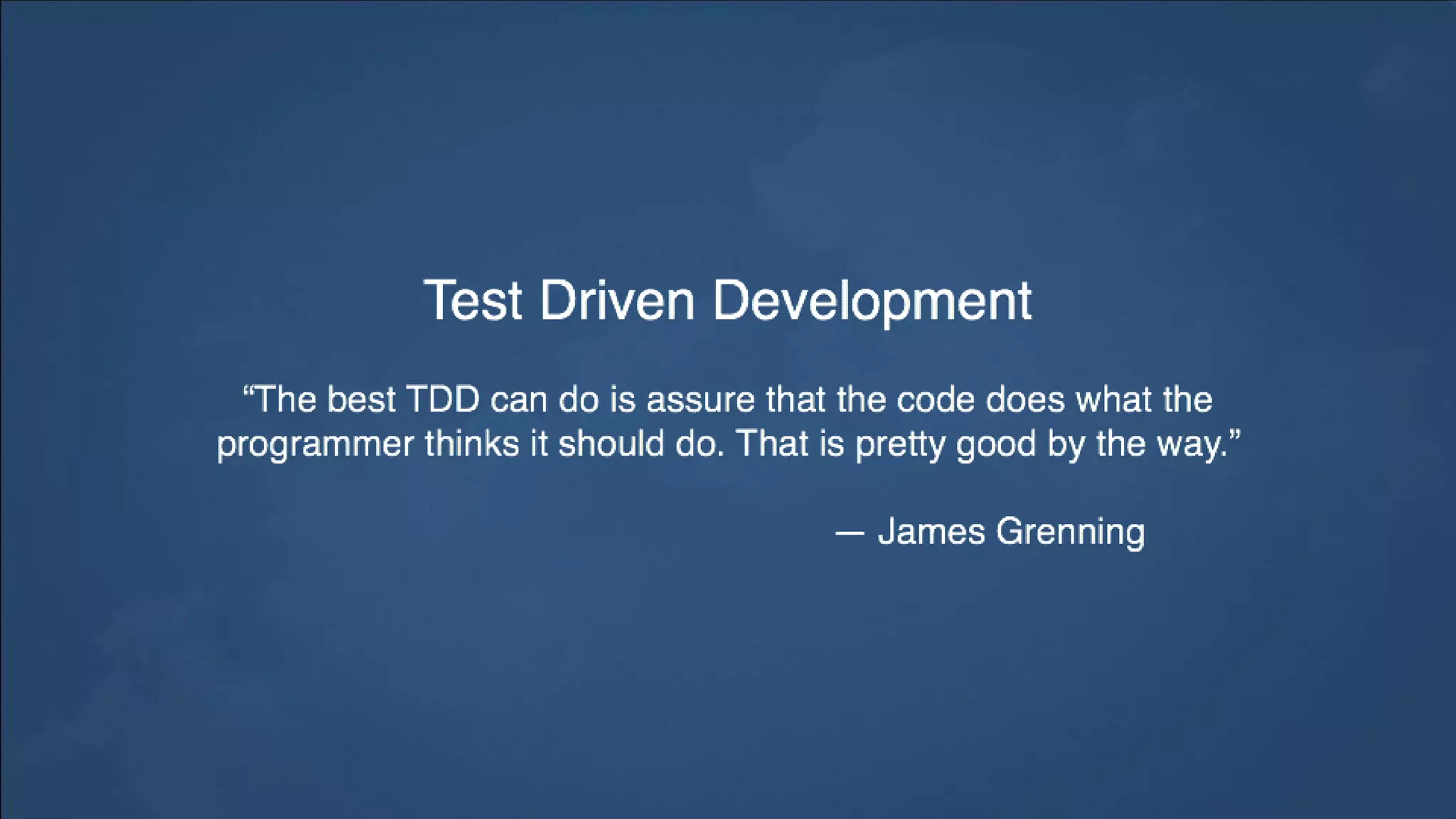 Test Driven Development

“The best TDD can do is assure that the code does what the programmer thinks it should do. That is pretty good by the way.”

— James Grenning